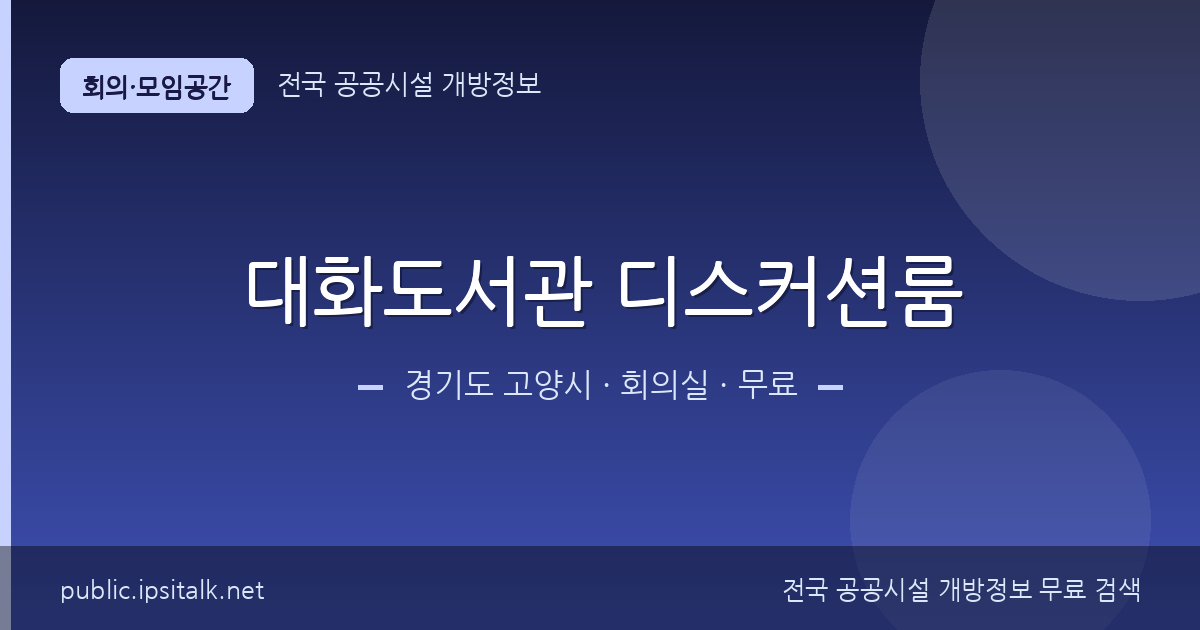 회의·모임공간

전국 공공시설 개방정보

대화도서관 디스커션룸

경기도 고양시 · 회의실 · 무료

public.ipsitalk.net

전국 공공시설 개방정보 무료 검색